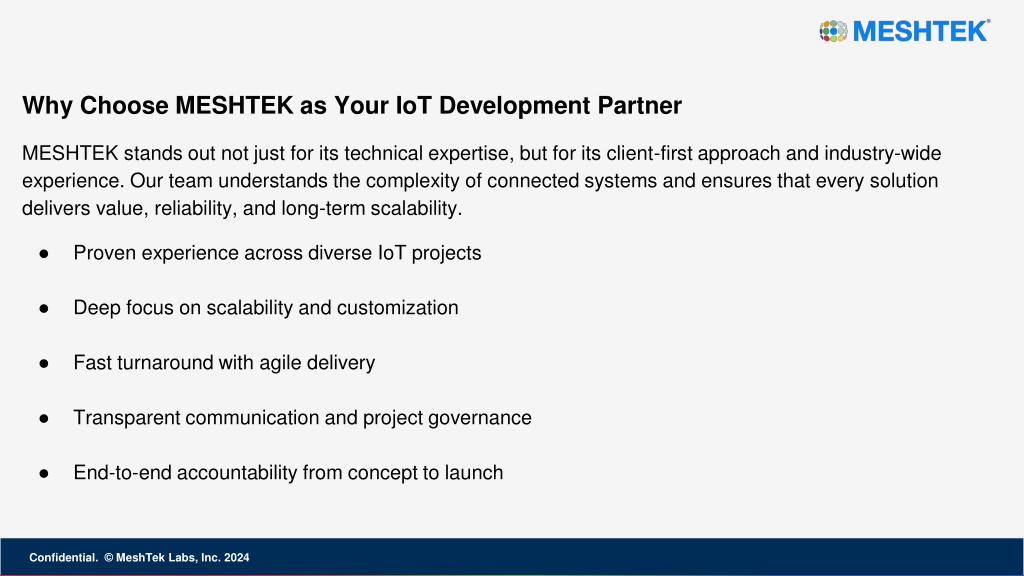 MESHTEK®

Why Choose MESHTEK as Your IoT Development Partner

MESHTEK stands out not just for its technical expertise, but for its client-first approach and industry-wide experience. Our team understands the complexity of connected systems and ensures that every solution delivers value, reliability, and long-term scalability.

● Proven experience across diverse IoT projects

● Deep focus on scalability and customization

● Fast turnaround with agile delivery

● Transparent communication and project governance

● End-to-end accountability from concept to launch

Confidential. © MeshTek Labs, Inc. 2024